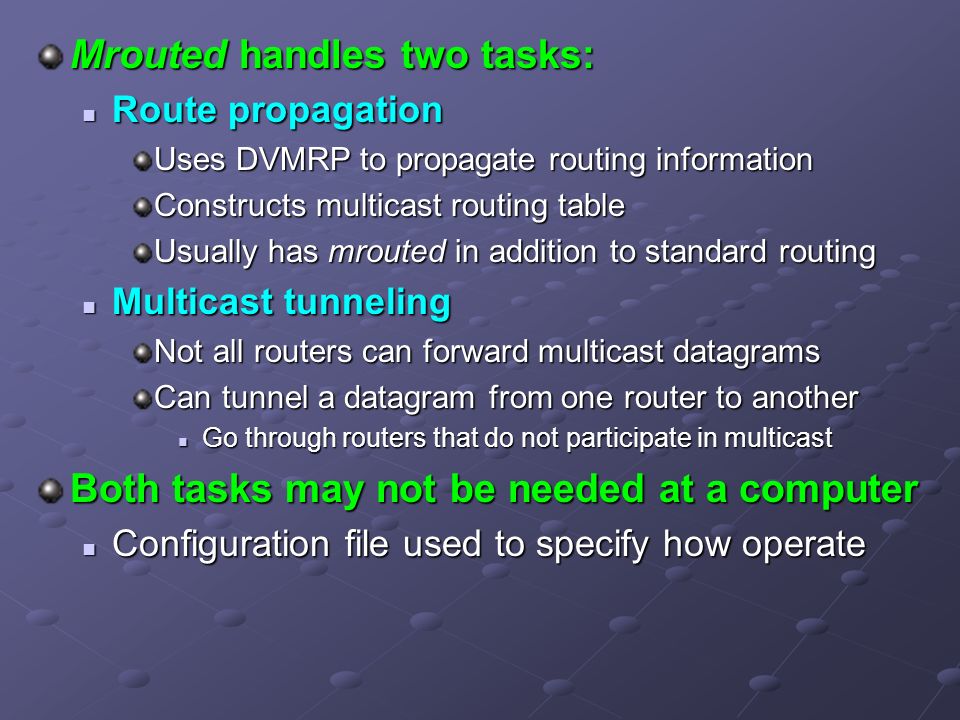 Mrouted handles two tasks:

Route propagation

Uses DVMRP to propagate routing information

Constructs multicast routing table

Usually has mrouted in addition to standard routing

Multicast tunneling

Not all routers can forward multicast datagrams

Can tunnel a datagram from one router to another

Go through routers that do not participate in multicast

Both tasks may not be needed at a computer

Configuration file used to specify how operate